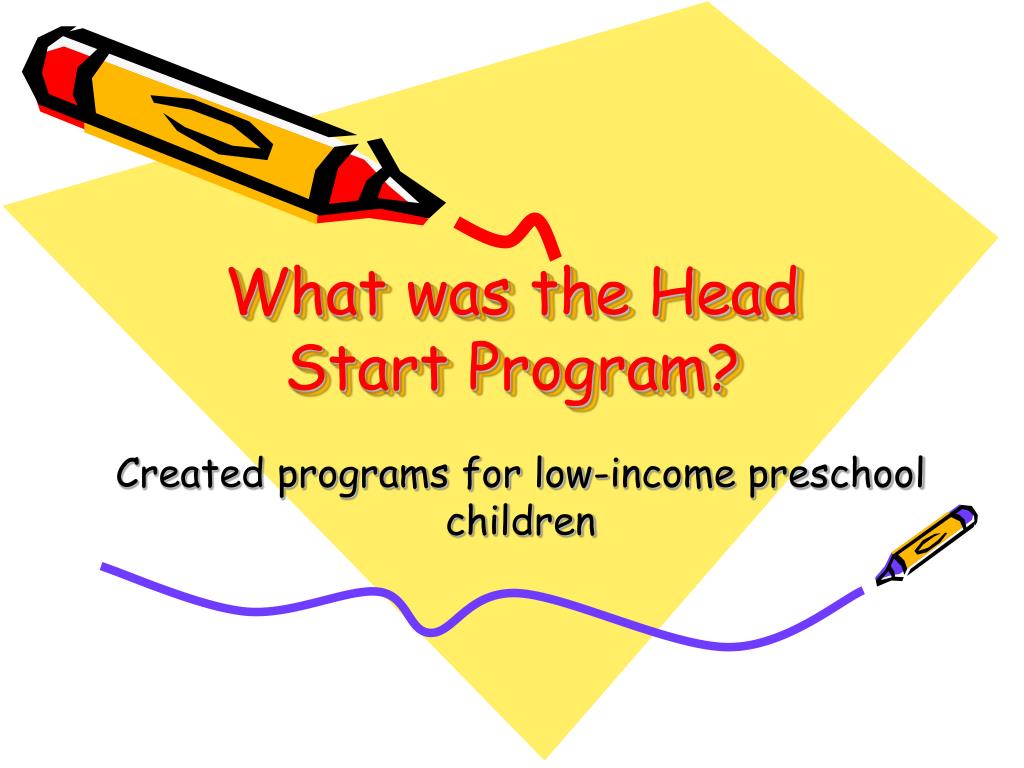 What was the Head Start Program?

Created programs for low-income preschool children